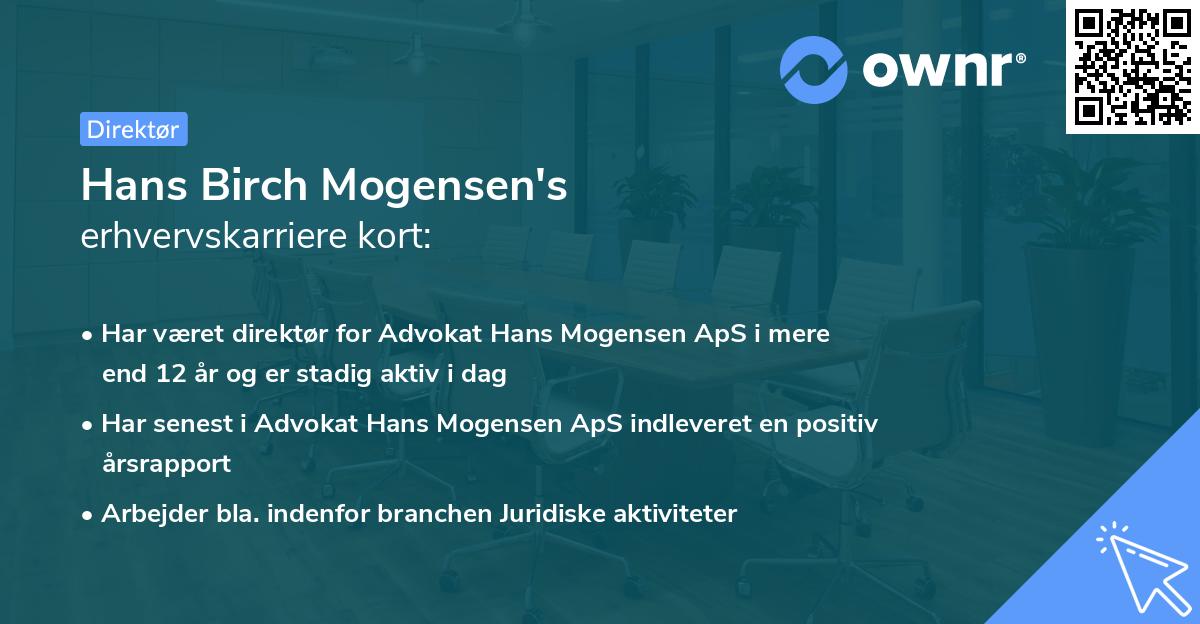 ownr®

Direktør

Hans Birch Mogensen's
erhvervskarriere kort:

• Har været direktør for Advokat Hans Mogensen ApS i mere end 12 år og er stadig aktiv i dag
• Har senest i Advokat Hans Mogensen ApS indleveret en positiv årsrapport
• Arbejder bla. indenfor branchen Juridiske aktiviteter